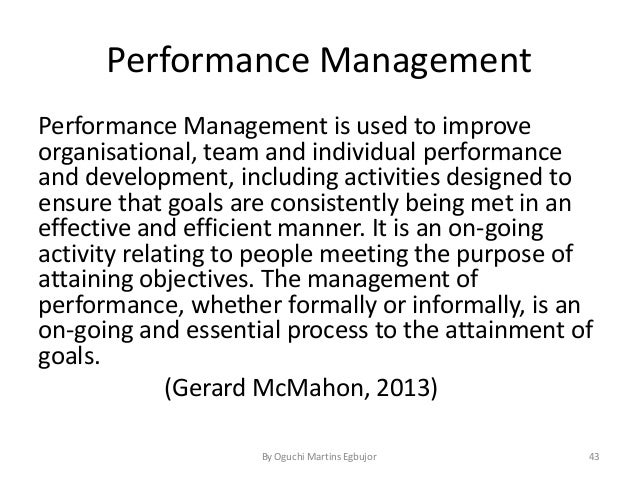 Performance Management

Performance Management is used to improve organisational, team and individual performance and development, including activities designed to ensure that goals are consistently being met in an effective and efficient manner. It is an on-going activity relating to people meeting the purpose of attaining objectives. The management of performance, whether formally or informally, is an on-going and essential process to the attainment of goals.

(Gerard McMahon, 2013)

By Oguchi Martins Egbujor

43